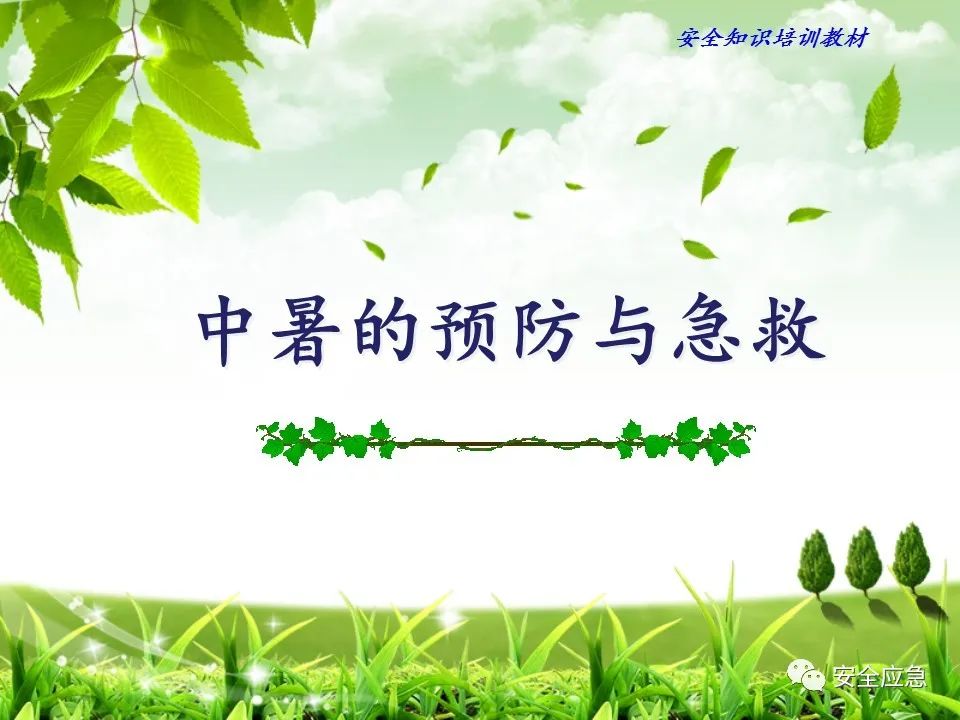 安全知识培训教材

中暑的预防与急救

安全应急